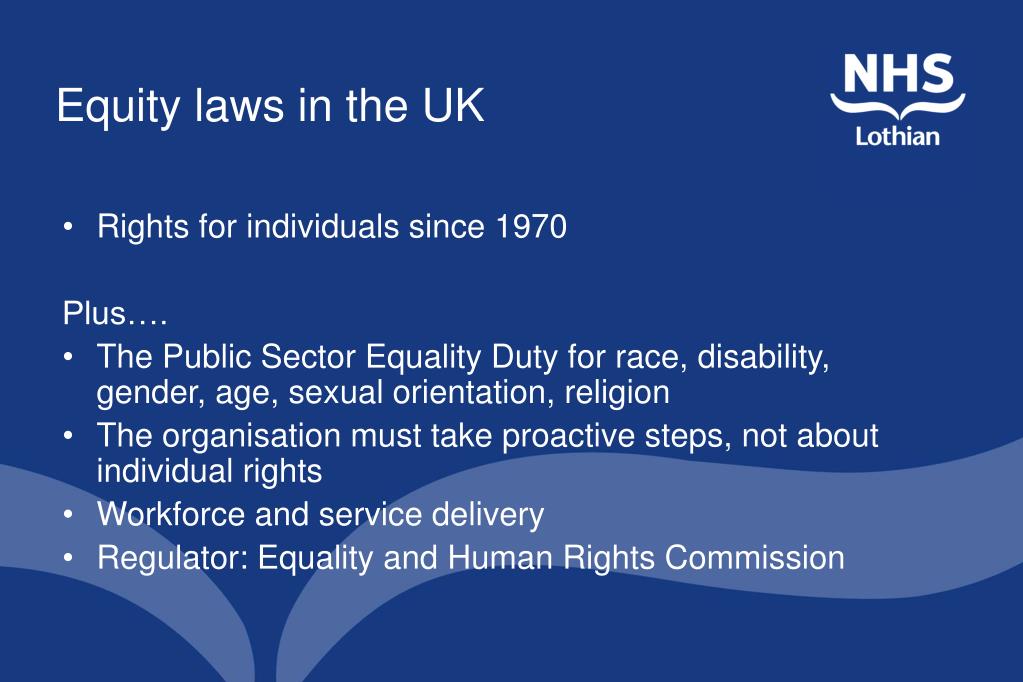 Equity laws in the UK

NHS
Lothian

• Rights for individuals since 1970

Plus….
• The Public Sector Equality Duty for race, disability, gender, age, sexual orientation, religion
• The organisation must take proactive steps, not about individual rights
• Workforce and service delivery
• Regulator: Equality and Human Rights Commission